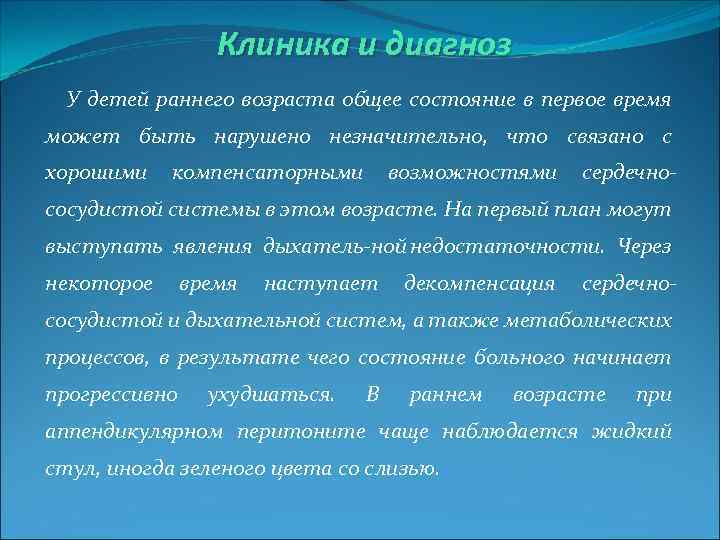 Клиника и диагноз

У детей раннего возраста общее состояние в первое время может быть нарушено незначительно, что связано с хорошими компенсаторными возможностями сердечно-сосудистой системы в этом возрасте. На первый план могут выступать явления дыхатель-ной недостаточности. Через некоторое время наступает декомпенсация сердечно-сосудистой и дыхательной систем, а также метаболических процессов, в результате чего состояние больного начинает прогрессивно ухудшаться. В раннем возрасте при аппендикулярном перитоните чаще наблюдается жидкий стул, иногда зеленого цвета со слизью.